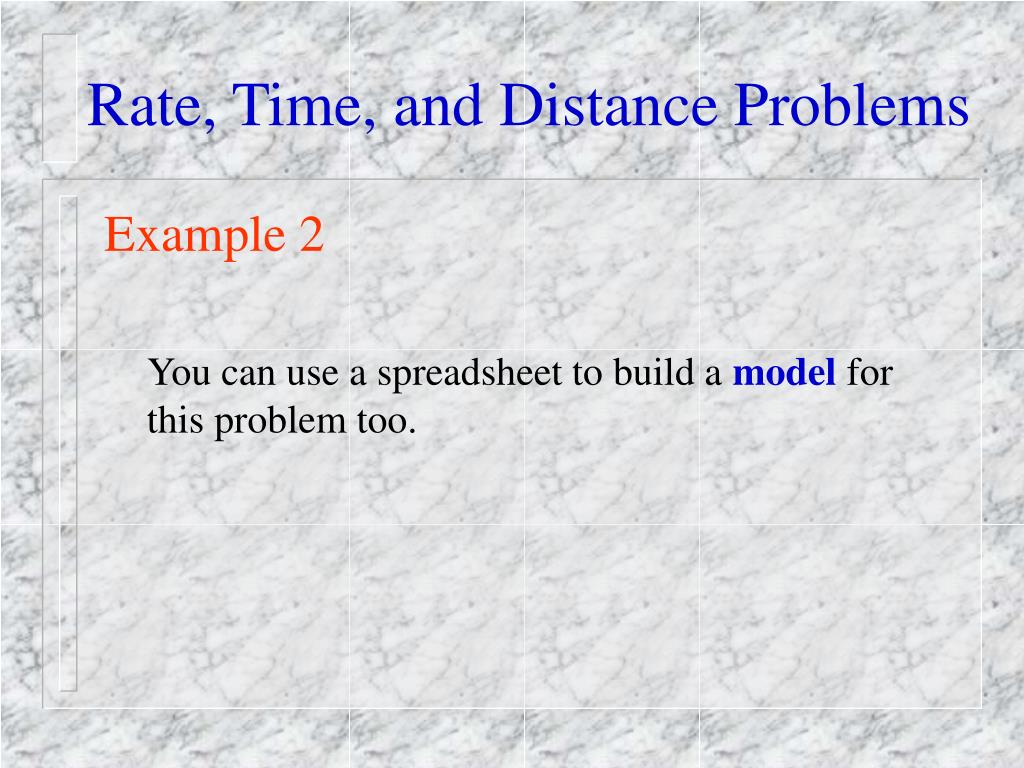 Rate, Time, and Distance Problems

Example 2

You can use a spreadsheet to build a model for this problem too.